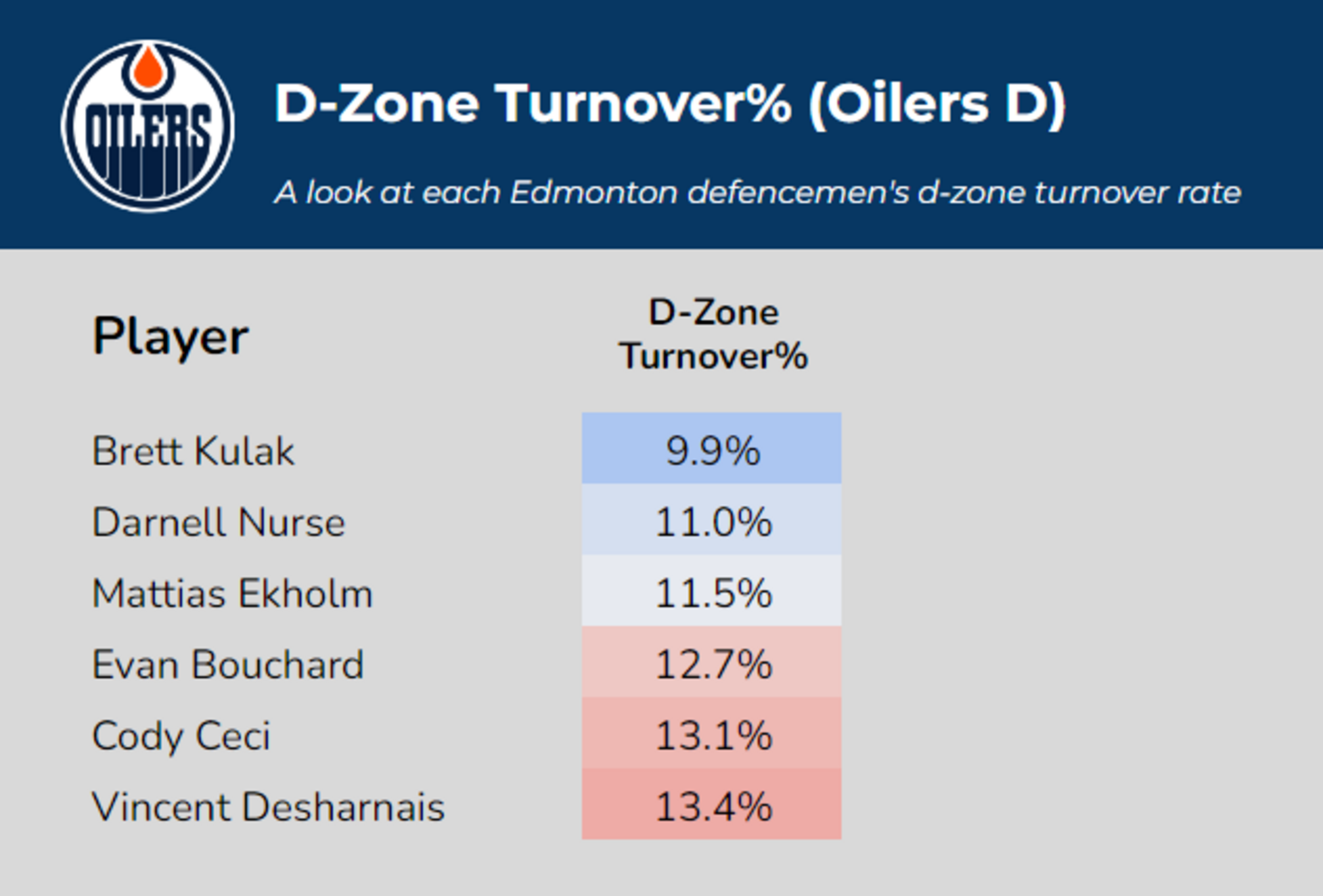 OILERS

D-Zone Turnover% (Oilers D)

A look at each Edmonton defencemen's d-zone turnover rate

| Player | D-Zone Turnover% |
|---|---|
| Brett Kulak | 9.9% |
| Darnell Nurse | 11.0% |
| Mattias Ekholm | 11.5% |
| Evan Bouchard | 12.7% |
| Cody Ceci | 13.1% |
| Vincent Desharnais | 13.4% |